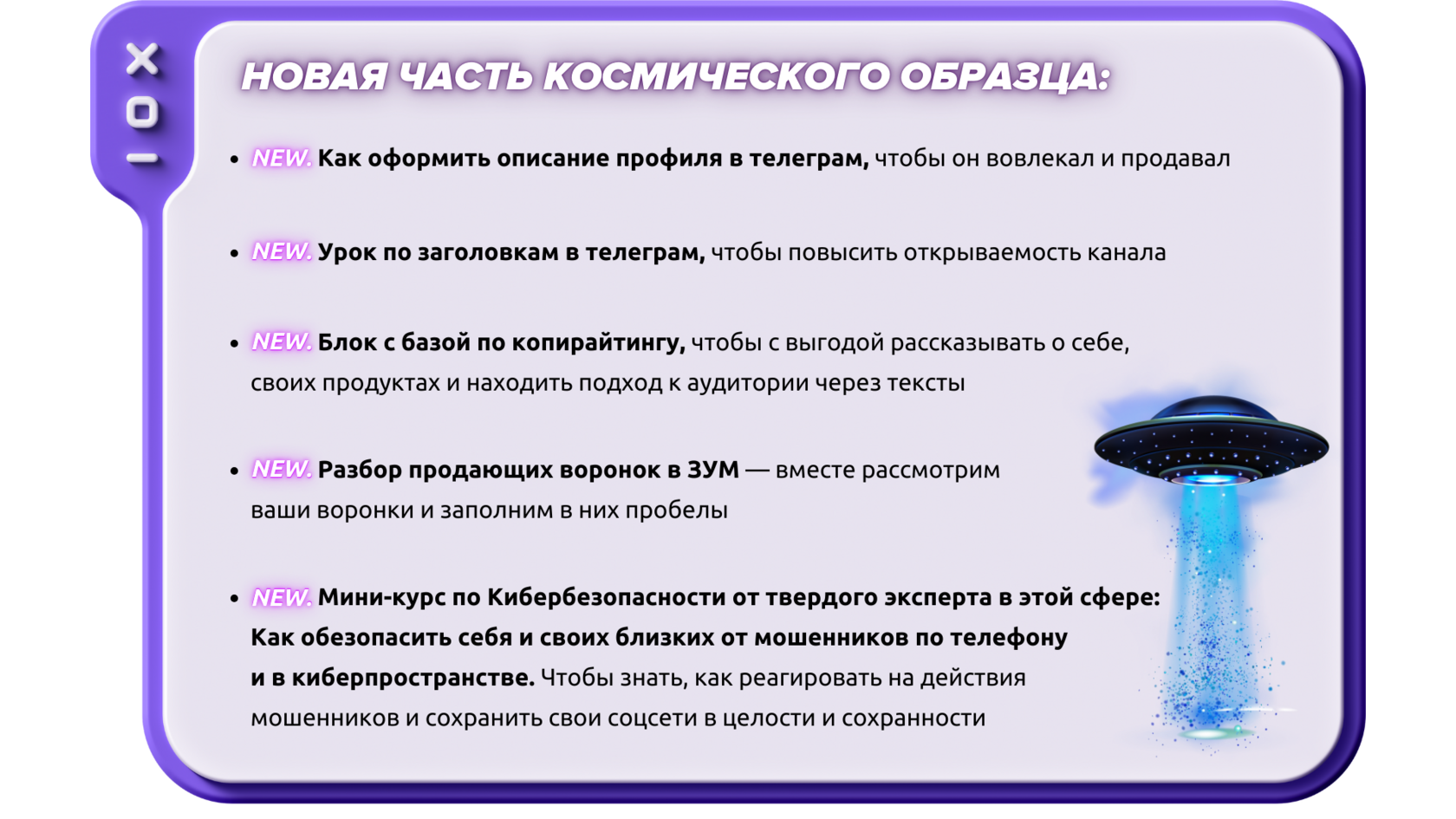 НОВАЯ ЧАСТЬ КОСМИЧЕСКОГО ОБРАЗЦА:

• NEW. Как оформить описание профиля в телеграм, чтобы он вовлекал и продавал

• NEW. Урок по заголовкам в телеграм, чтобы повысить открываемость канала

• NEW. Блок с базой по копирайтингу, чтобы с выгодой рассказывать о себе, своих продуктах и находить подход к аудитории через тексты

• NEW. Разбор продающих воронок в ЗУМ — вместе рассмотрим ваши воронки и заполним в них пробелы

• NEW. Мини-курс по Кибербезопасности от твердого эксперта в этой сфере: Как обезопасить себя и своих близких от мошенников по телефону и в киберпространстве. Чтобы знать, как реагировать на действия мошенников и сохранить свои соцсети в целости и сохранности